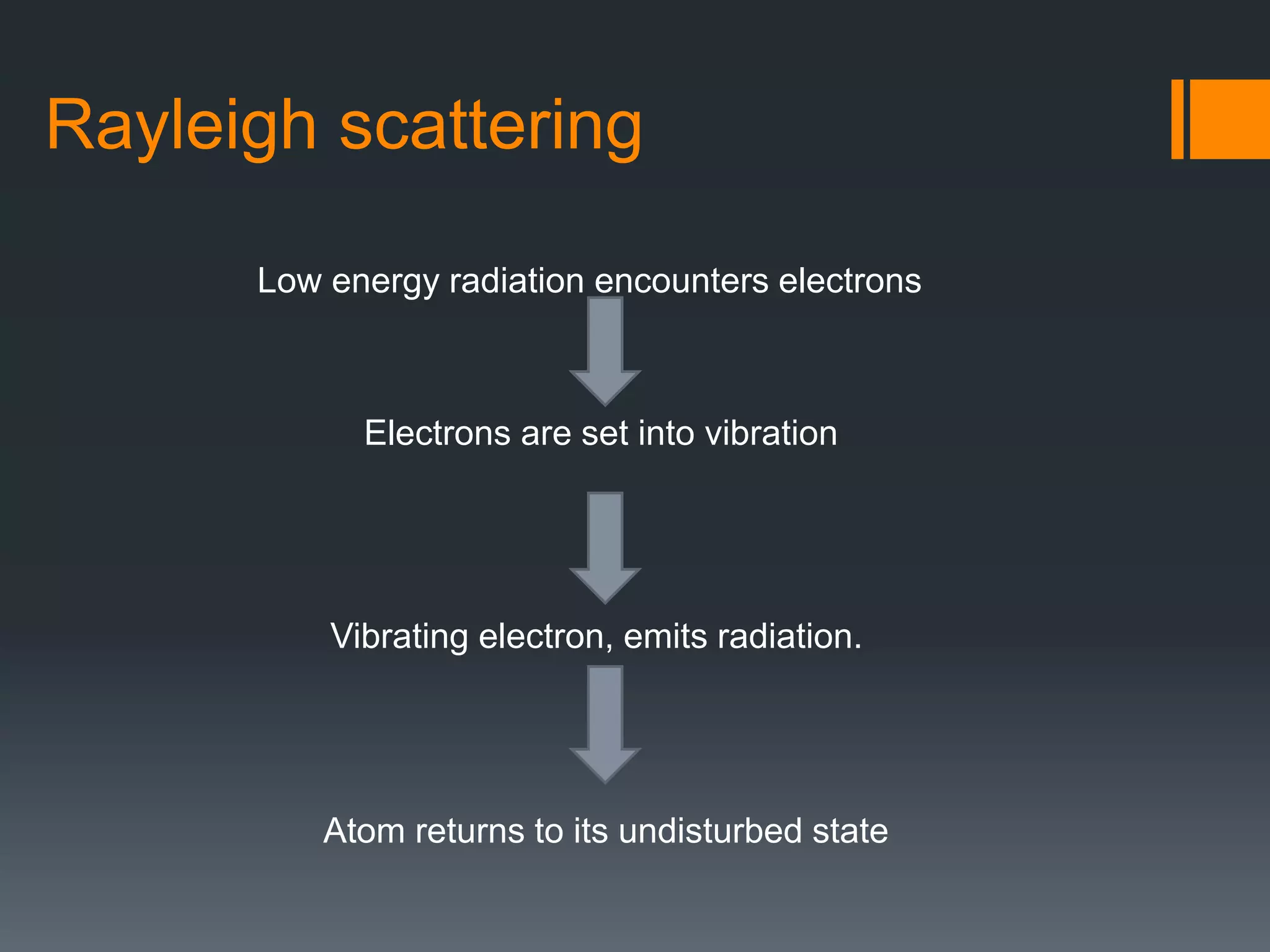 Rayleigh scattering

Low energy radiation encounters electrons

Electrons are set into vibration

Vibrating electron, emits radiation.

Atom returns to its undisturbed state